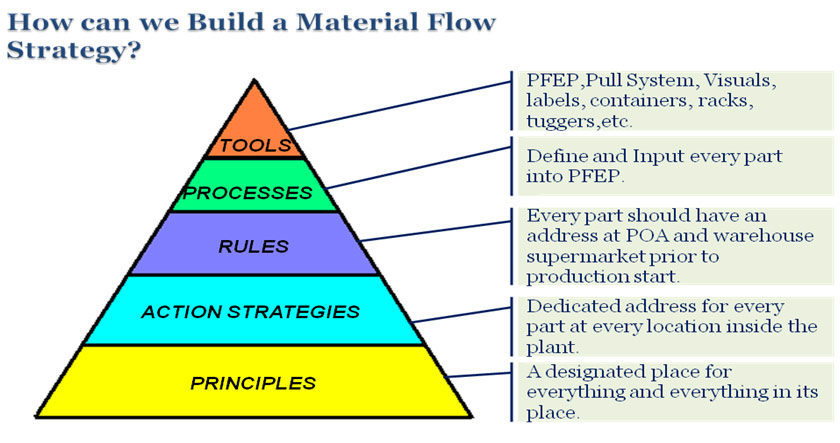 How can we Build a Material Flow Strategy?

TOOLS

PROCESSES

RULES

ACTION STRATEGIES

PRINCIPLES

PFEP,Pull System, Visuals, labels, containers, racks, tuggers,etc.

Define and Input every part into PFEP.

Every part should have an address at POA and warehouse supermarket prior to production start.

Dedicated address for every part at every location inside the plant.

A designated place for everything and everything in its place.